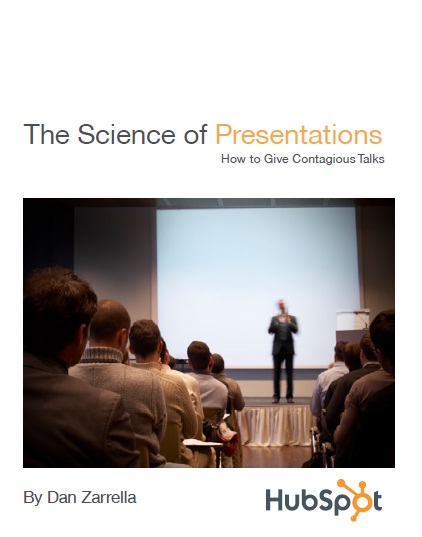 The Science of Presentations
How to Give Contagious Talks

By Dan Zarrella

HubSpot